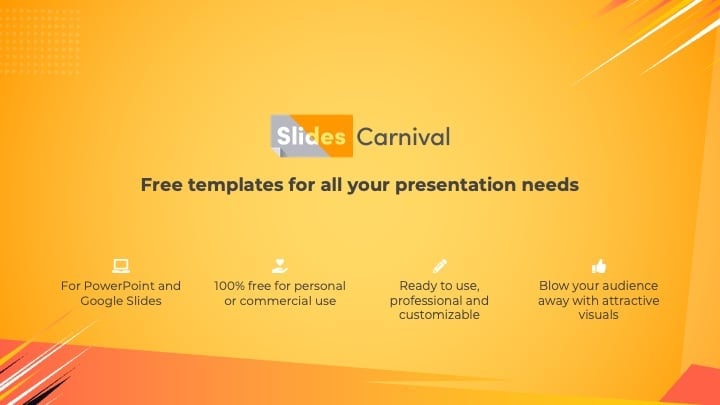 Slides Carnival

Free templates for all your presentation needs

For PowerPoint and Google Slides

100% free for personal or commercial use

Ready to use, professional and customizable

Blow your audience away with attractive visuals